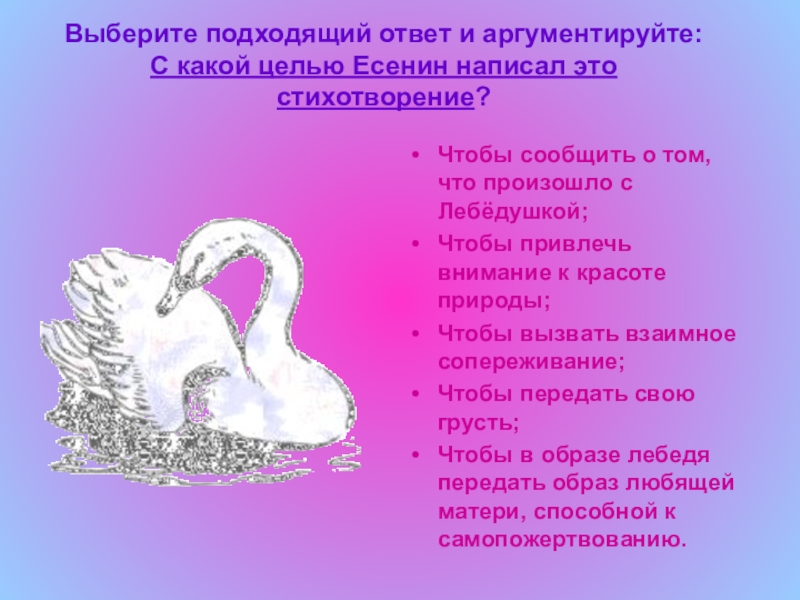 Выберите подходящий ответ и аргументируйте:
С какой целью Есенин написал это стихотворение?

• Чтобы сообщить о том, что произошло с Лебёдушкой;
• Чтобы привлечь внимание к красоте природы;
• Чтобы вызвать взаимное сопереживание;
• Чтобы передать свою грусть;
• Чтобы в образе лебедя передать образ любящей матери, способной к самопожертвованию.